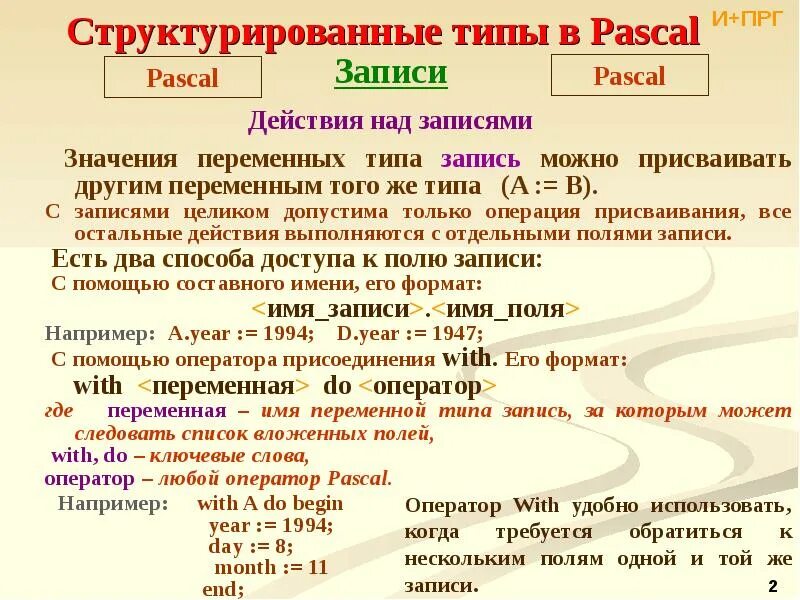 Структурированные типы в Pascal

И+ПРГ

Pascal

Записи

Pascal

Действия над записями

Значения переменных типа запись можно присваивать другим переменным того же типа (A := B).

С записями целиком допустима только операция присваивания, все остальные действия выполняются с отдельными полями записи.

Есть два способа доступа к полю записи:

С помощью составного имени, его формат:

<имя_записи>.<имя_поля>

Например: A.year := 1994; D.year := 1947;

С помощью оператора присоединения with. Его формат:

with <переменная> do <оператор>

где переменная – имя переменной типа запись, за которым может следовать список вложенных полей,

with, do – ключевые слова,

оператор – любой оператор Pascal.

Например: with A do begin
year := 1994;
day := 8;
month := 11
end;

Оператор With удобно использовать, когда требуется обратиться к нескольким полям одной и той же записи.

2